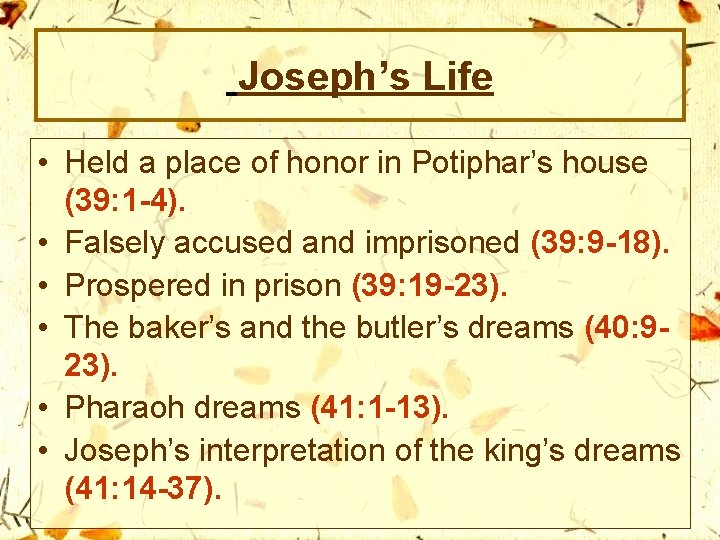 Joseph's Life

• Held a place of honor in Potiphar's house (39:1-4).
• Falsely accused and imprisoned (39:9-18).
• Prospered in prison (39:19-23).
• The baker's and the butler's dreams (40:9-23).
• Pharaoh dreams (41:1-13).
• Joseph's interpretation of the king's dreams (41:14-37).